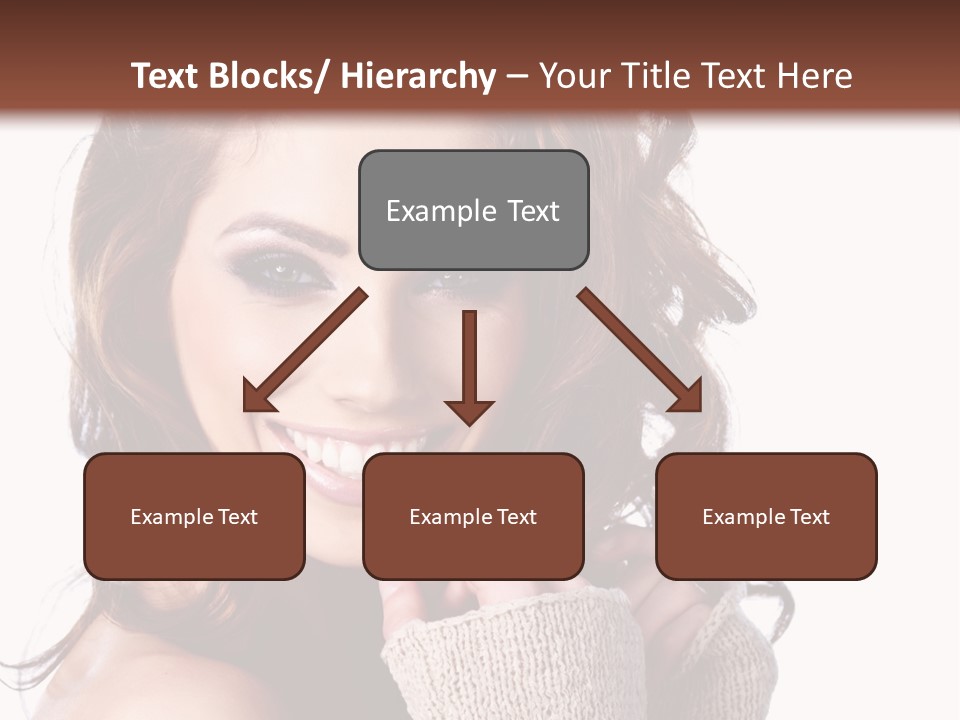 Text Blocks/ Hierarchy – Your Title Text Here

Example Text

Example Text

Example Text

Example Text